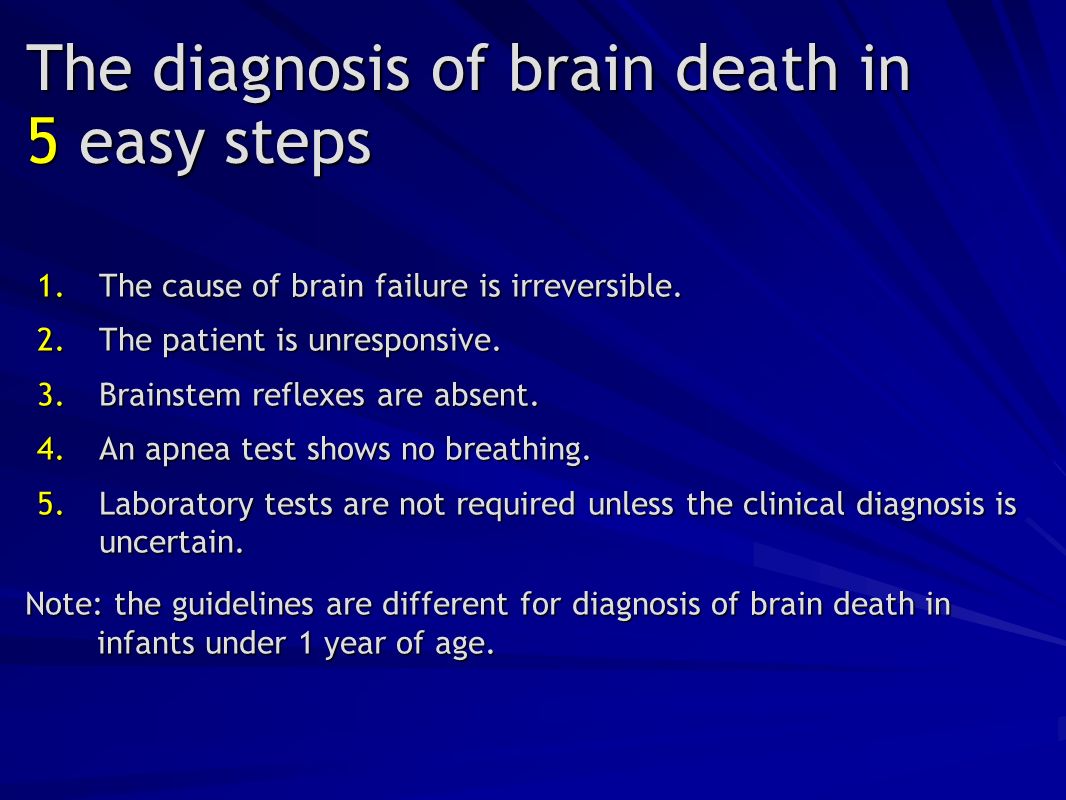 The diagnosis of brain death in 5 easy steps

1. The cause of brain failure is irreversible.
2. The patient is unresponsive.
3. Brainstem reflexes are absent.
4. An apnea test shows no breathing.
5. Laboratory tests are not required unless the clinical diagnosis is uncertain.

Note: the guidelines are different for diagnosis of brain death in infants under 1 year of age.